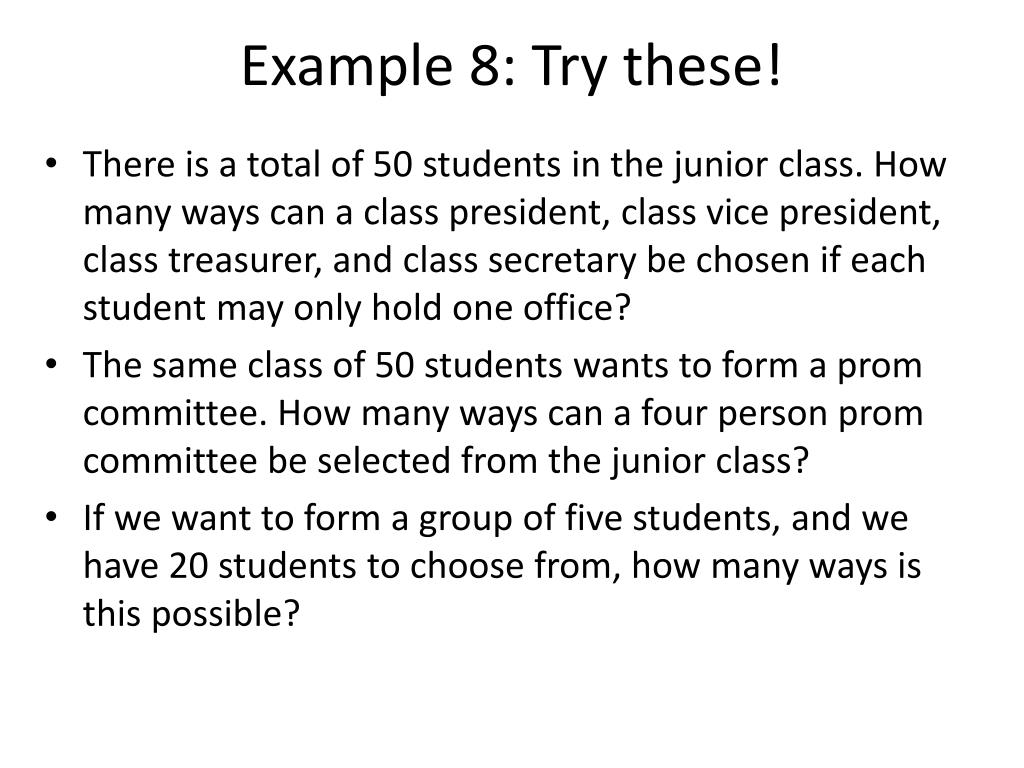 Example 8: Try these!

• There is a total of 50 students in the junior class. How many ways can a class president, class vice president, class treasurer, and class secretary be chosen if each student may only hold one office?

• The same class of 50 students wants to form a prom committee. How many ways can a four person prom committee be selected from the junior class?

• If we want to form a group of five students, and we have 20 students to choose from, how many ways is this possible?